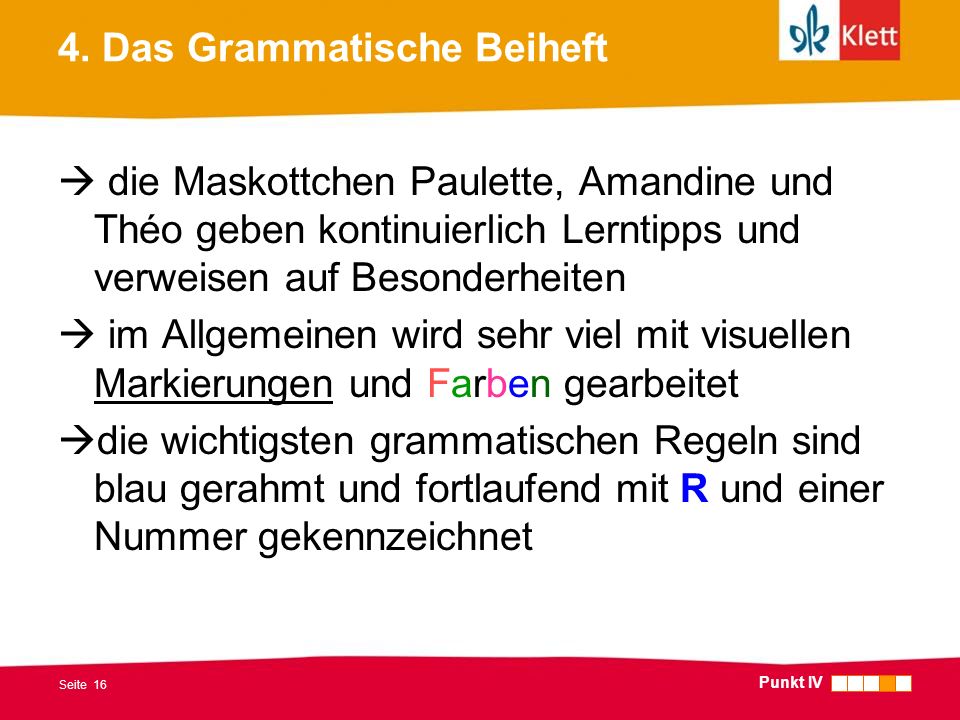 4. Das Grammatische Beiheft

Klett

→ die Maskottchen Paulette, Amandine und Théo geben kontinuierlich Lerntipps und verweisen auf Besonderheiten

→ im Allgemeinen wird sehr viel mit visuellen Markierungen und Farben gearbeitet

→die wichtigsten grammatischen Regeln sind blau gerahmt und fortlaufend mit R und einer Nummer gekennzeichnet

Seite 16

Punkt IV